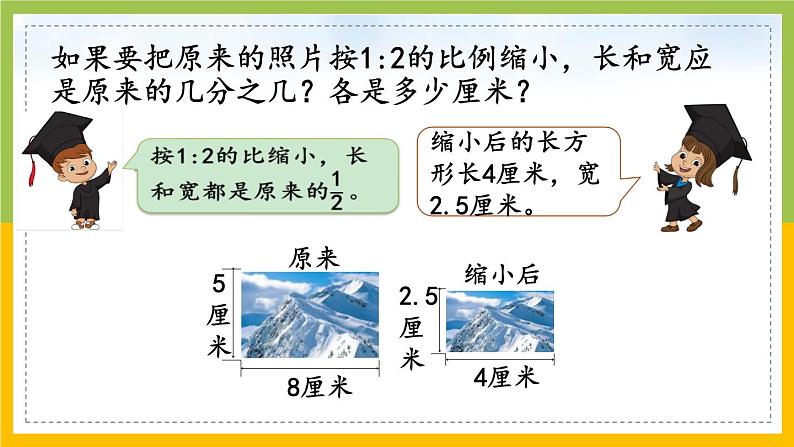 如果要把原来的照片按1:2的比例缩小，长和宽应是原来的几分之几？各是多少厘米？

按1:2的比缩小，长和宽都是原来的$\frac{1}{2}$。

缩小后的长方形长4厘米，宽2.5厘米。

原来

5厘米

8厘米

缩小后

2.5厘米

4厘米